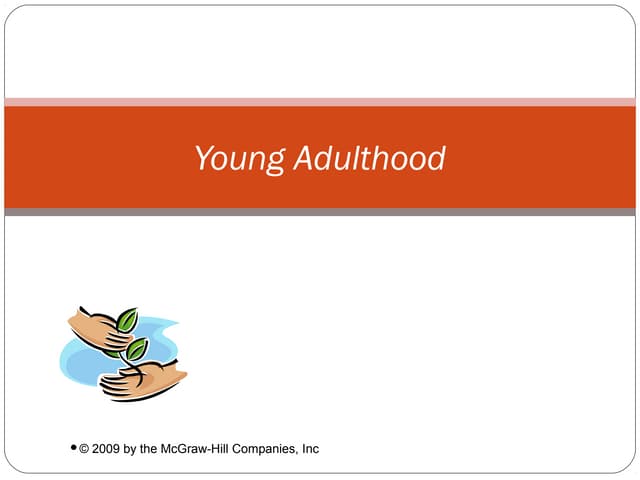 Young Adulthood

• © 2009 by the McGraw-Hill Companies, Inc